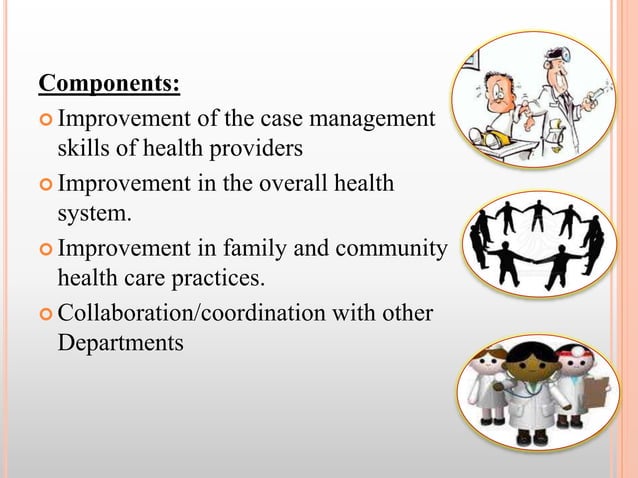 Components:

Improvement of the case management skills of health providers

Improvement in the overall health system.

Improvement in family and community health care practices.

Collaboration/coordination with other Departments